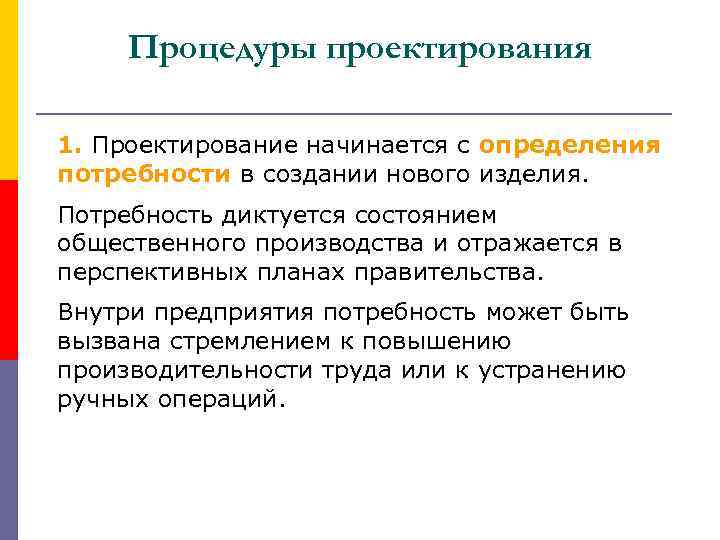 Процедуры проектирования

1. Проектирование начинается с определения потребности в создании нового изделия.

Потребность диктуется состоянием общественного производства и отражается в перспективных планах правительства.

Внутри предприятия потребность может быть вызвана стремлением к повышению производительности труда или к устранению ручных операций.